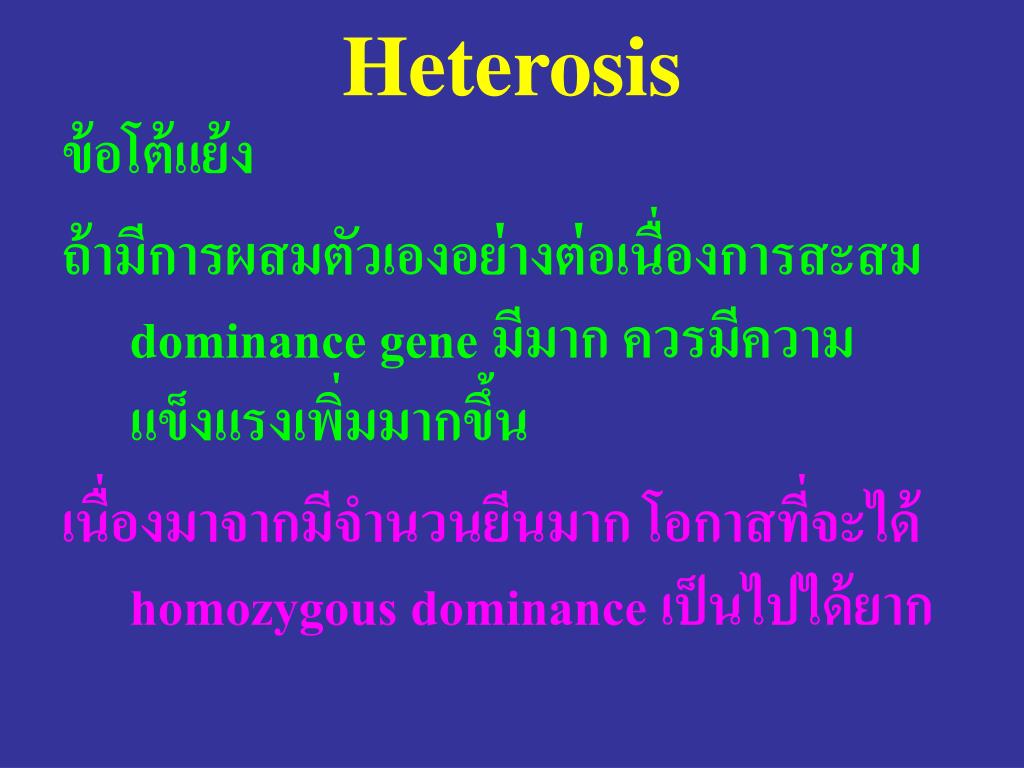 Heterosis

ข้อโต้แย้ง

ถ้ามีการผสมตัวเองอย่างต่อเนื่องการสะสม dominance gene มีมาก ควรมีความแข็งแรงเพิ่มมากขึ้น

เนื่องมาจากมีจำนวนยีนมาก โอกาสที่จะได้ homozygous dominance เป็นไปได้ยาก